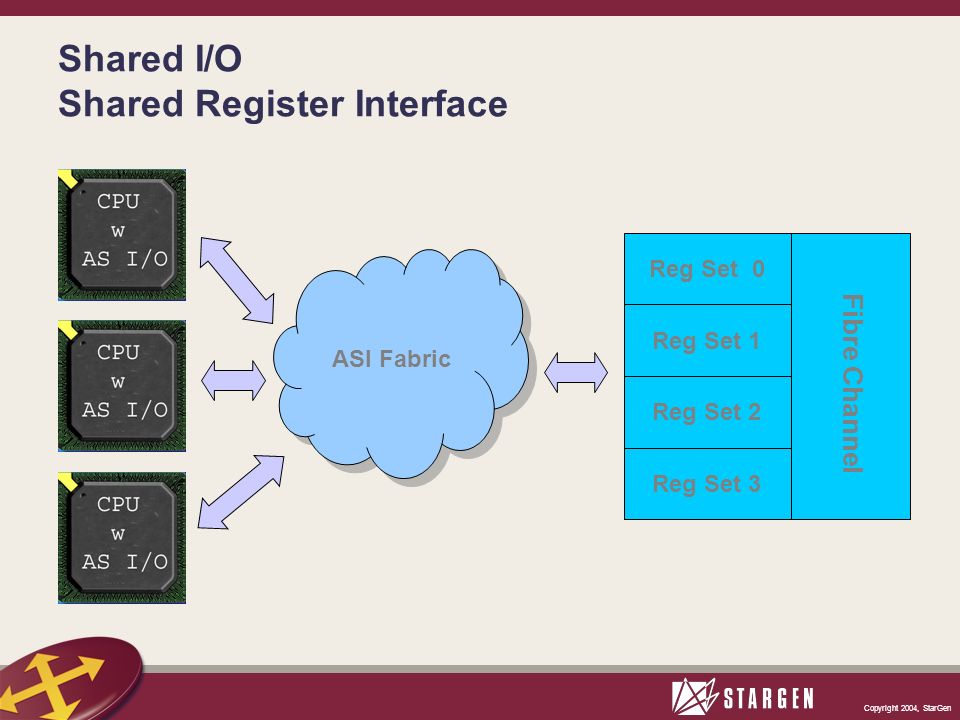 Shared I/O
Shared Register Interface

CPU
w
AS I/O

CPU
w
AS I/O

CPU
w
AS I/O

ASI Fabric

Reg Set 0

Reg Set 1

Reg Set 2

Reg Set 3

Fibre Channel

STARGEN

Copyright 2004, StarGen